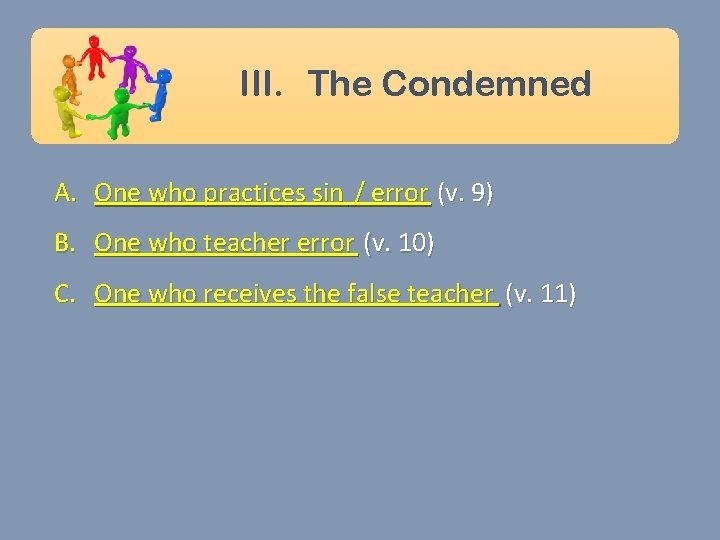 III. The Condemned

A. One who practices sin / error (v. 9)

B. One who teacher error (v. 10)

C. One who receives the false teacher (v. 11)